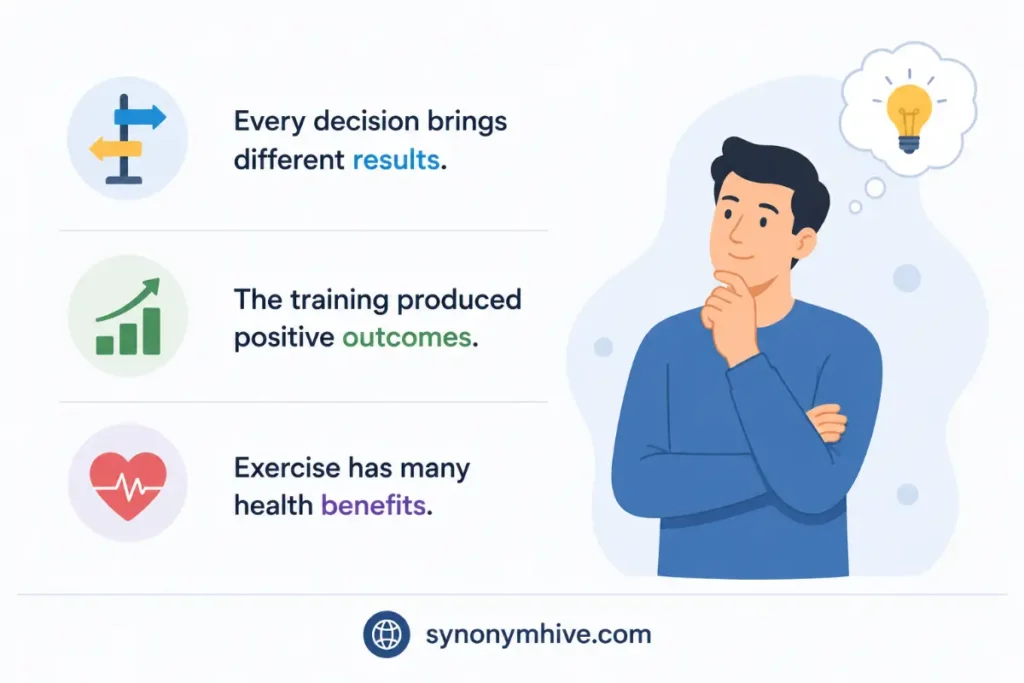 Every decision brings different results.

The training produced positive outcomes.

Exercise has many health benefits.

synonymhive.com